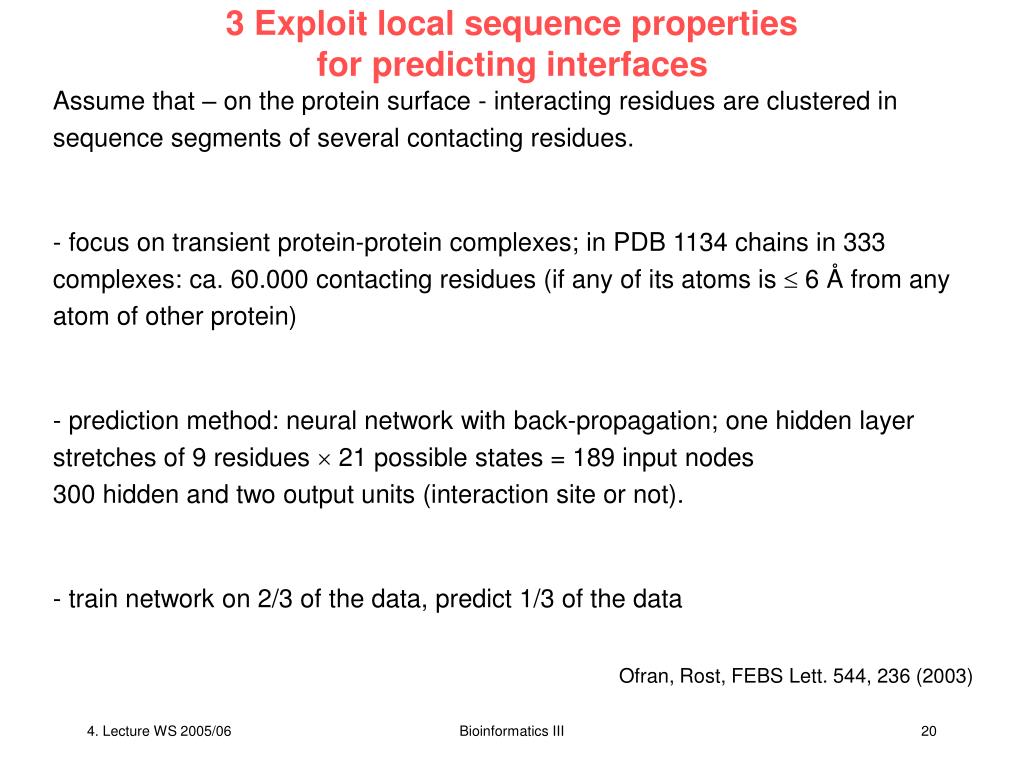 3 Exploit local sequence properties for predicting interfaces

Assume that – on the protein surface - interacting residues are clustered in sequence segments of several contacting residues.

- focus on transient protein-protein complexes; in PDB 1134 chains in 333 complexes: ca. 60.000 contacting residues (if any of its atoms is $\leq$ 6 Å from any atom of other protein)

- prediction method: neural network with back-propagation; one hidden layer
stretches of 9 residues $\times$ 21 possible states = 189 input nodes
300 hidden and two output units (interaction site or not).

- train network on 2/3 of the data, predict 1/3 of the data

Ofran, Rost, FEBS Lett. 544, 236 (2003)

4. Lecture WS 2005/06

Bioinformatics III

20